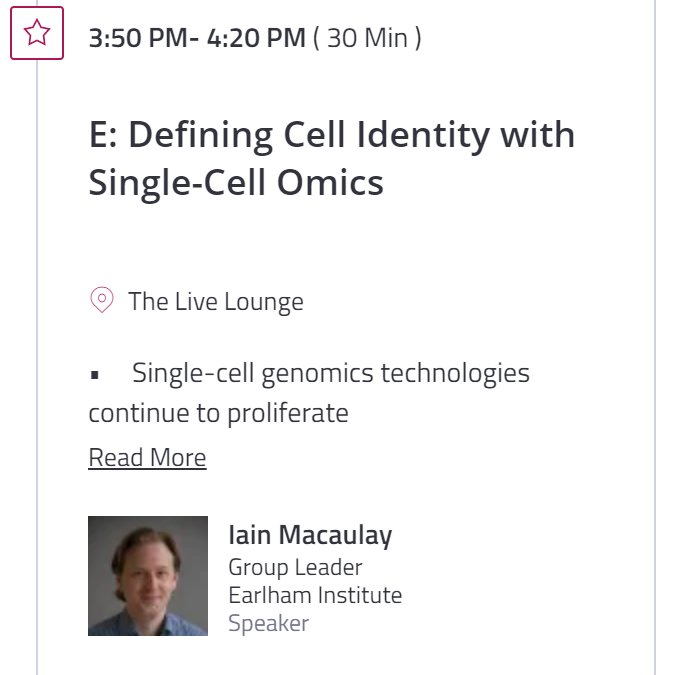 3:50 PM- 4:20 PM ( 30 Min )

E: Defining Cell Identity with Single-Cell Omics

The Live Lounge

▪ Single-cell genomics technologies continue to proliferate

Read More

Iain Macaulay
Group Leader
Earlham Institute
Speaker